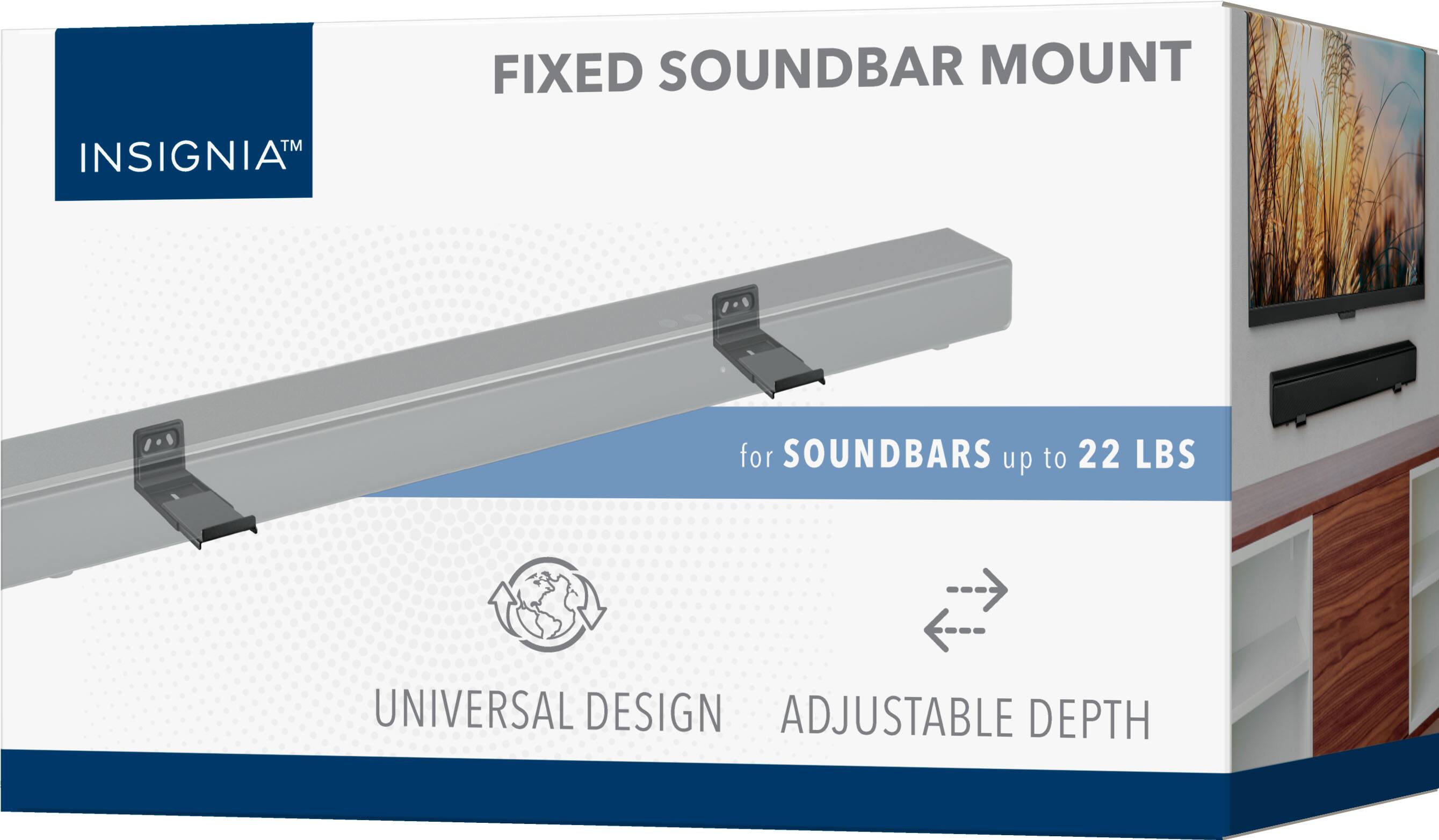 INSIGNIA™

FIXED SOUNDBAR MOUNT

for SOUNDBARS up to 22 LBS

UNIVERSAL DESIGN

ADJUSTABLE DEPTH